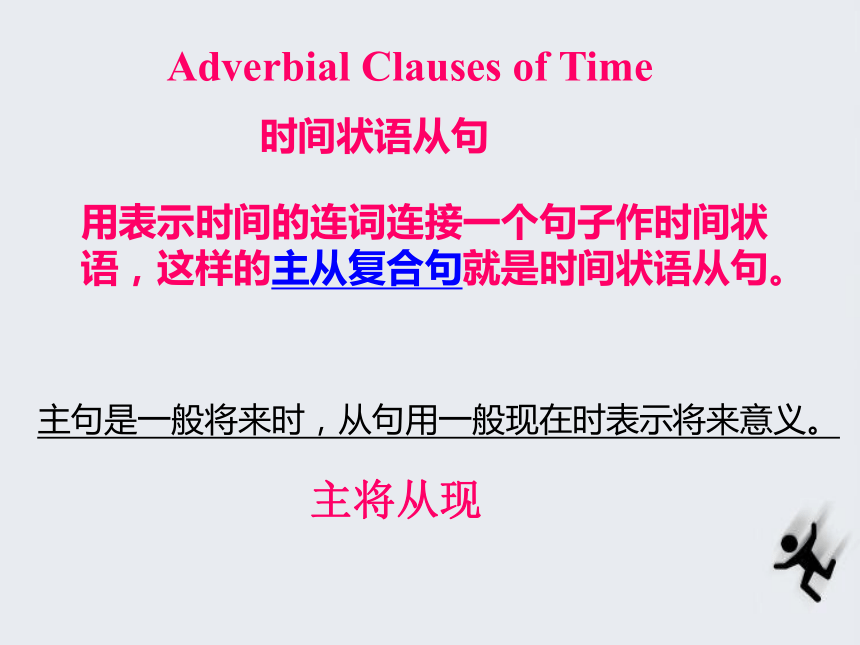 Adverbial Clauses of Time

时间状语从句

用表示时间的连词连接一个句子作时间状语，这样的主从复合句就是时间状语从句。

主句是一般将来时，从句用一般现在时表示将来意义。

主将从现